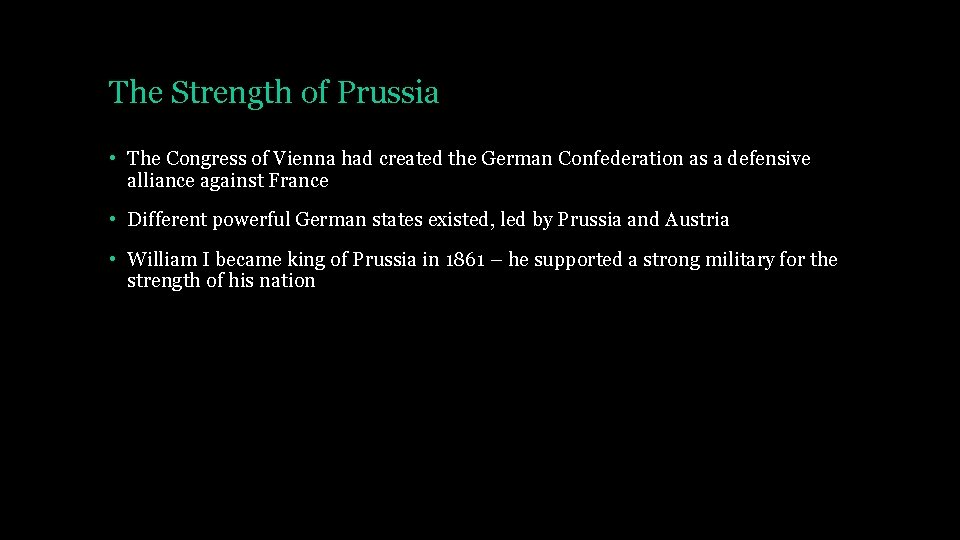 The Strength of Prussia

• The Congress of Vienna had created the German Confederation as a defensive alliance against France

• Different powerful German states existed, led by Prussia and Austria

• William I became king of Prussia in 1861 – he supported a strong military for the strength of his nation